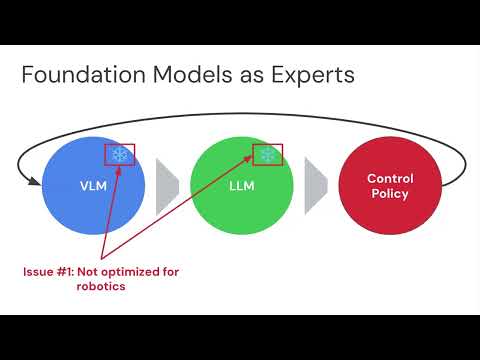 Foundation Models as Experts

VLM

LLM

Control Policy

Issue #1: Not optimized for robotics